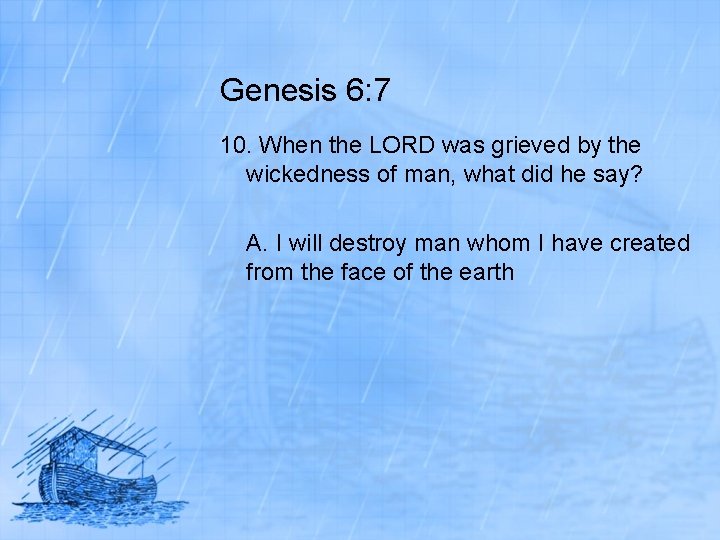 Genesis 6:7

10. When the LORD was grieved by the wickedness of man, what did he say?

A. I will destroy man whom I have created from the face of the earth